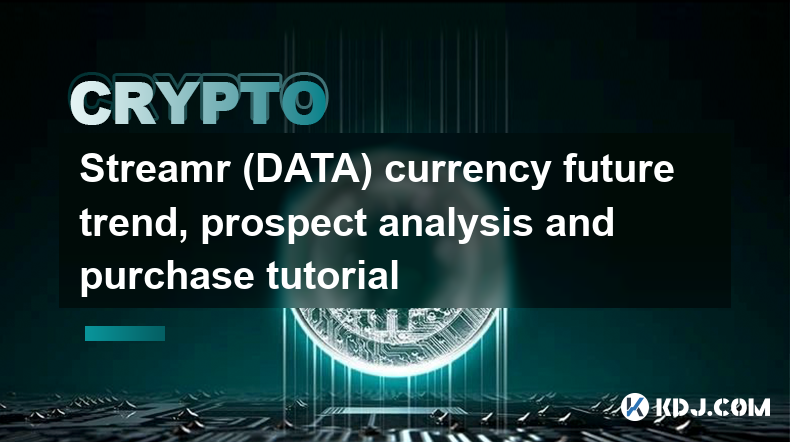 CRYPTO

Streamr (DATA) currency future trend, prospect analysis and purchase tutorial

KDJ.COM